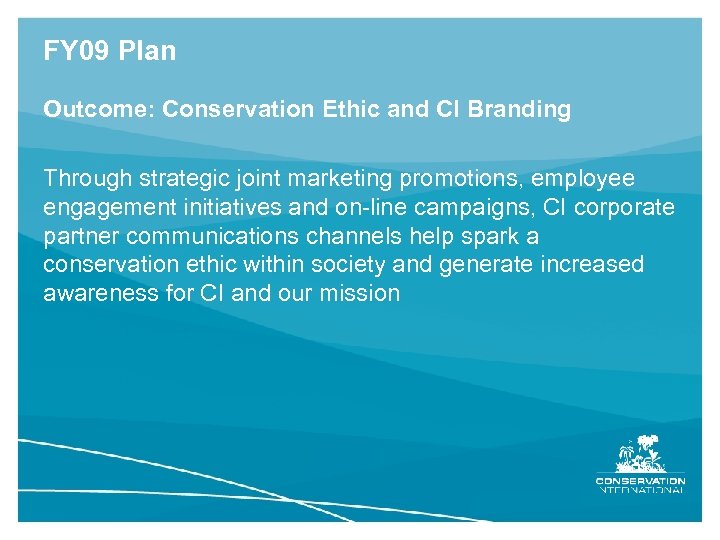 FY09 Plan

Outcome: Conservation Ethic and CI Branding

Through strategic joint marketing promotions, employee engagement initiatives and on-line campaigns, CI corporate partner communications channels help spark a conservation ethic within society and generate increased awareness for CI and our mission

CONSERVATION INTERNATIONAL